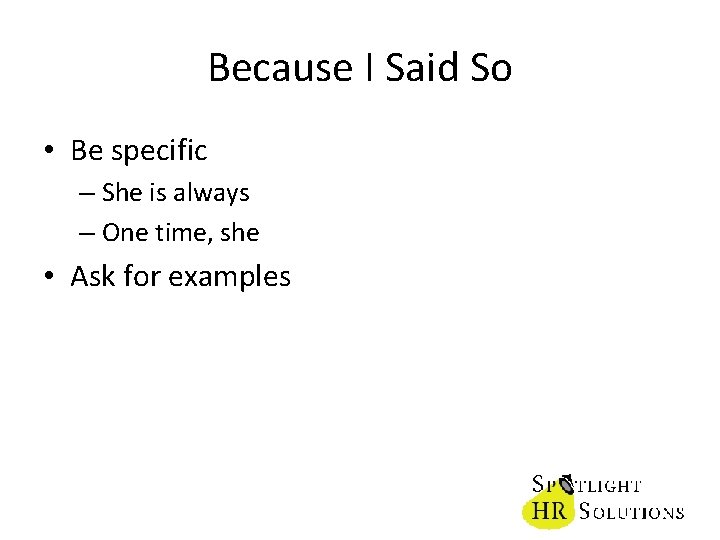 Because I Said So

• Be specific
 – She is always
 – One time, she
• Ask for examples

SPOTLIGHT
HR SOLUTIONS